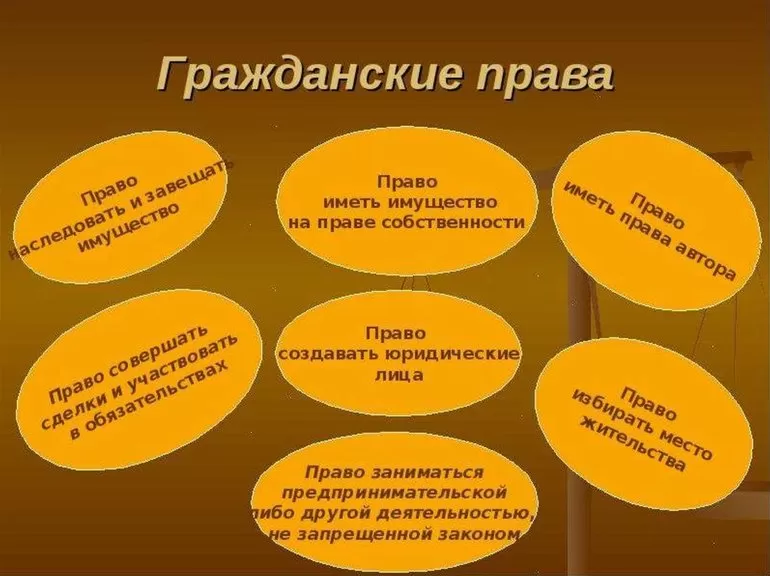 Гражданские права

Право наследовать и завещать имущество

Право иметь имущество на праве собственности

Право иметь права автора

Право совершать сделки и участвовать в обязательствах

Право создавать юридические лица

Право избирать место жительства

Право заниматься предпринимательской либо другой деятельностью, не запрещенной законом